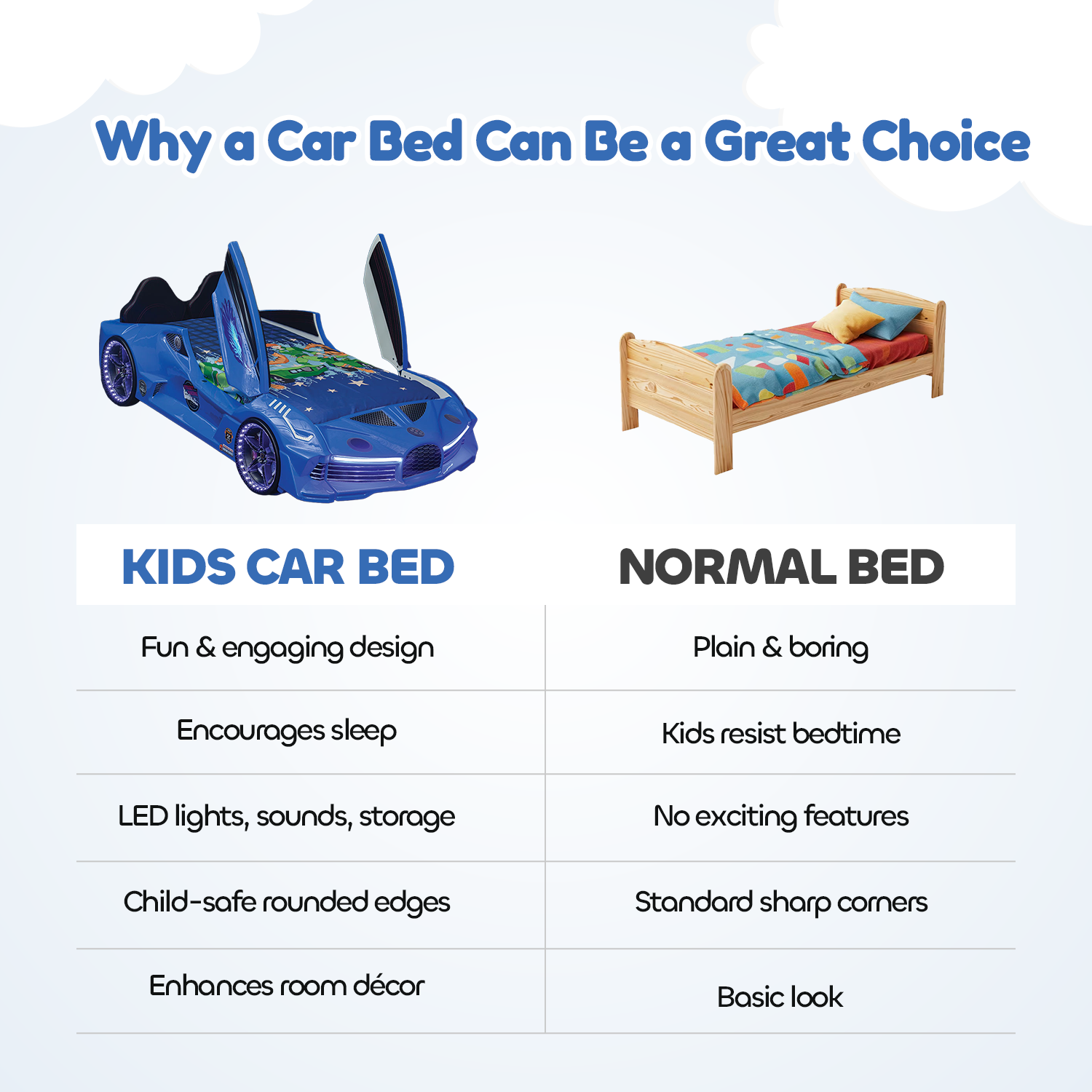 Why a Car Bed Can Be a Great Choice

| KIDS CAR BED | NORMAL BED |
|---|---|
| Fun & engaging design | Plain & boring |
| Encourages sleep | Kids resist bedtime |
| LED lights, sounds, storage | No exciting features |
| Child-safe rounded edges | Standard sharp corners |
| Enhances room décor | Basic look |